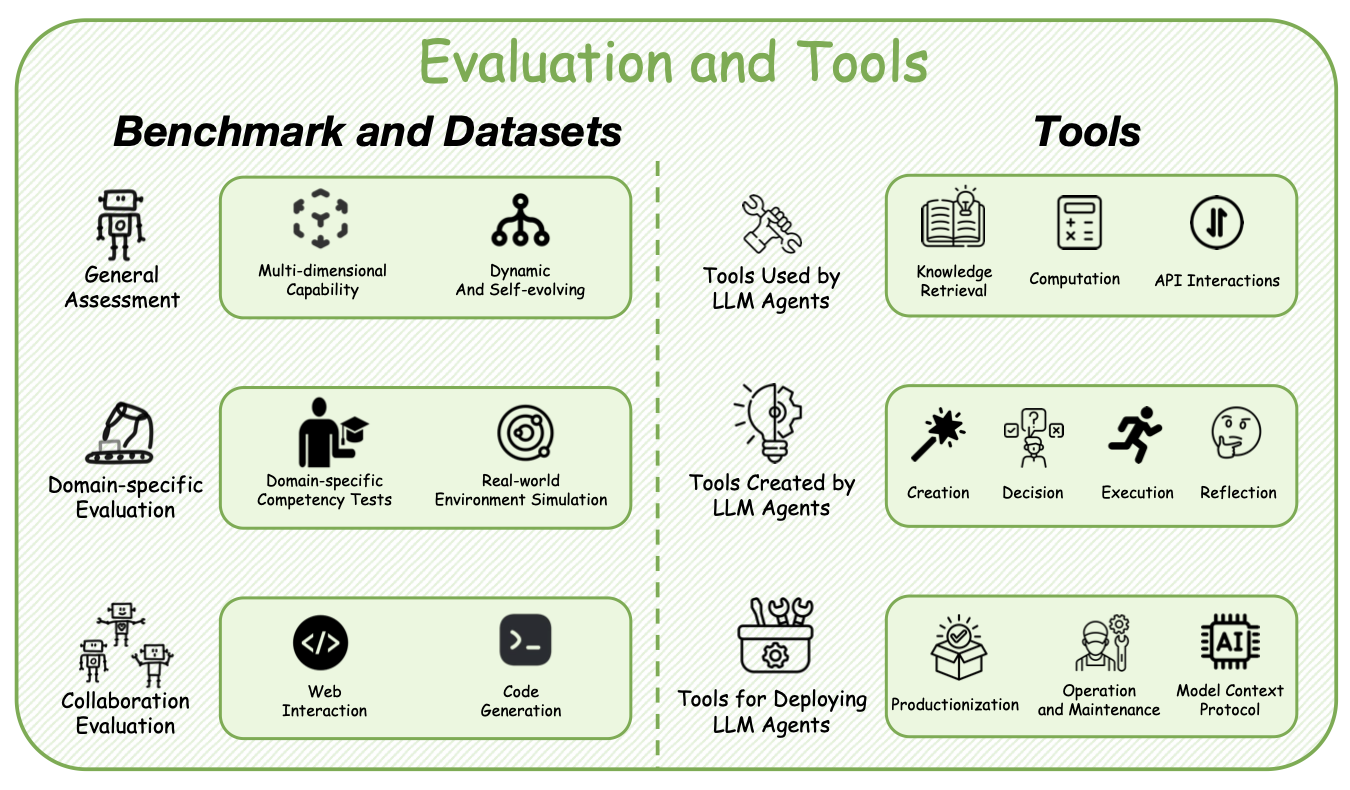 Evaluation and Tools

Benchmark and Datasets

General Assessment

Multi-dimensional Capability

Dynamic And Self-evolving

Domain-specific Evaluation

Domain-specific Competency Tests

Real-world Environment Simulation

Collaboration Evaluation

Web Interaction

Code Generation

Tools

Tools Used by LLM Agents

Knowledge Retrieval

Computation

API Interactions

Tools Created by LLM Agents

Creation

Decision

Execution

Reflection

Tools for Deploying LLM Agents

Productionization

Operation and Maintenance

AI

Model Context Protocol